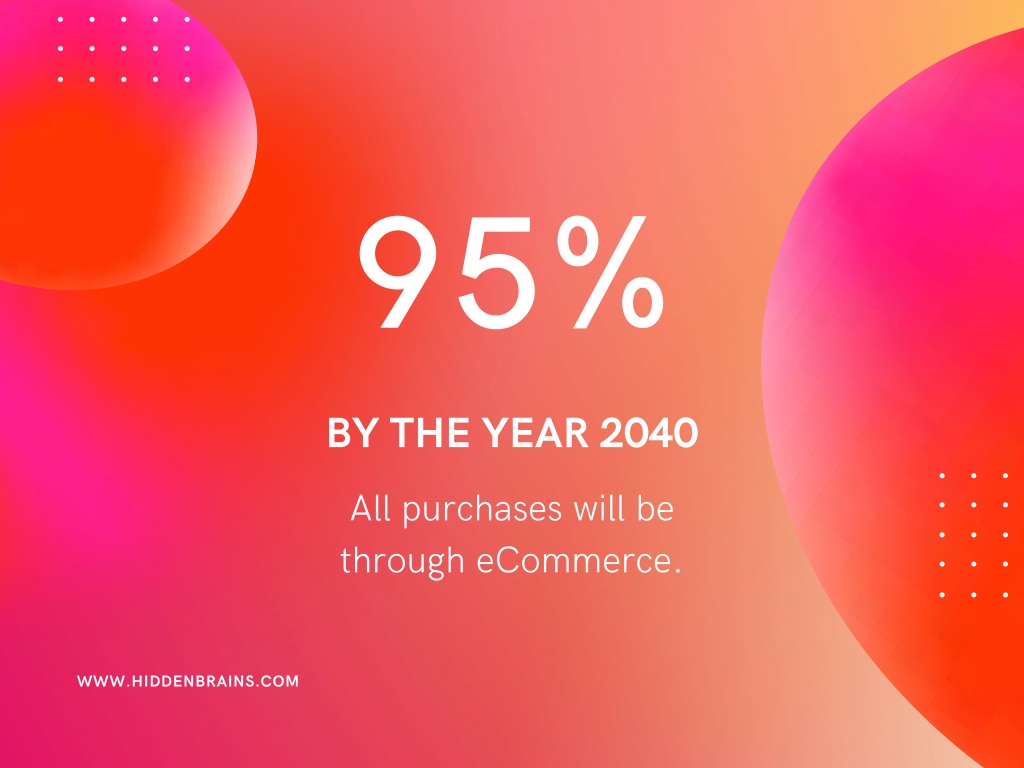 95%

BY THE YEAR 2040

All purchases will be through eCommerce.

WWW.HIDDENBRAINS.COM